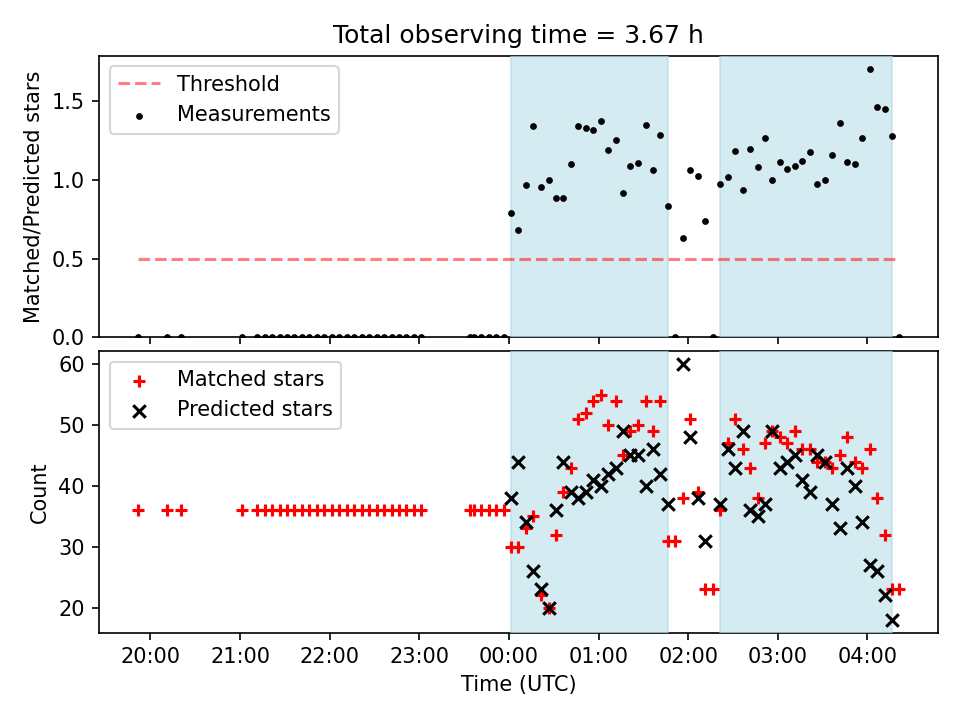 Total observing time = 3.67 h

Threshold
Measurements

Matched/Predicted stars

1.5
1.0
0.5
0.0

Matched stars
Predicted stars

Count

60
50
40
30
20

20:00 21:00 22:00 23:00 00:00 01:00 02:00 03:00 04:00

Time (UTC)